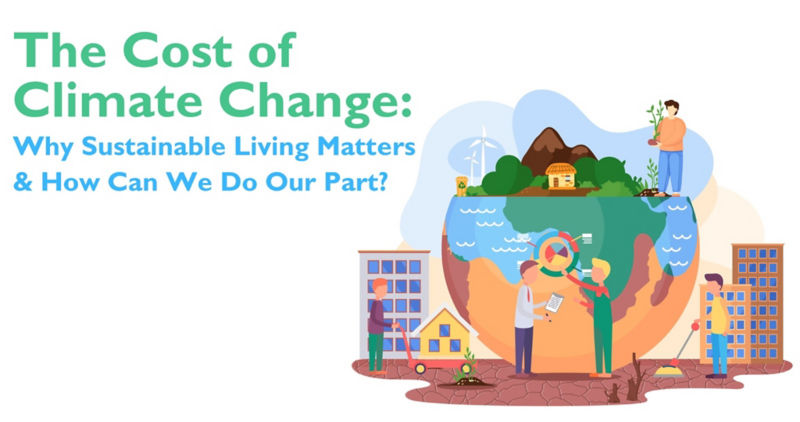 The Cost of Climate Change:

Why Sustainable Living Matters & How Can We Do Our Part?